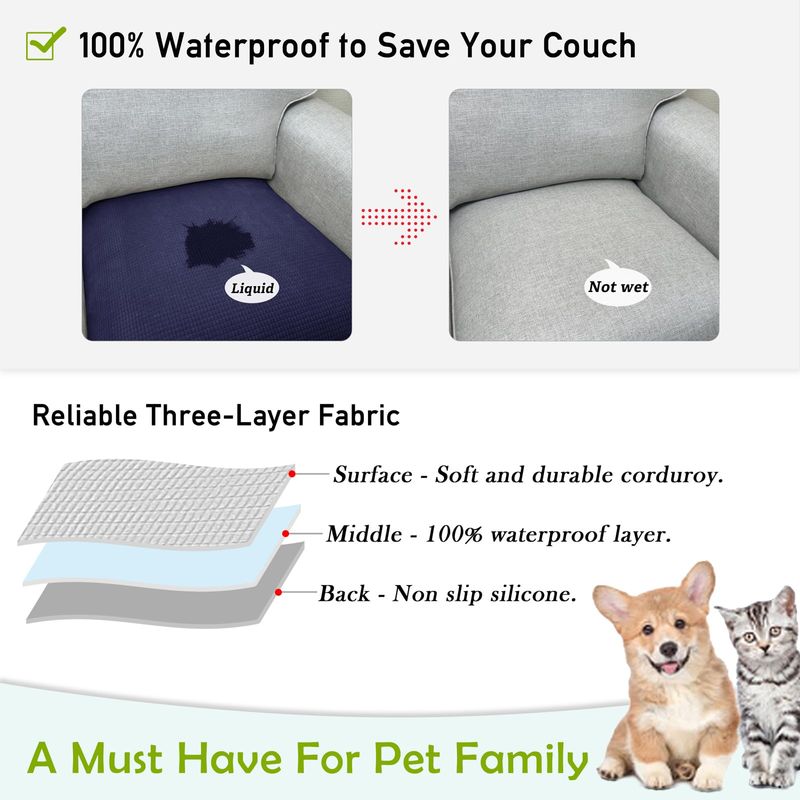 100% Waterproof to Save Your Couch

Liquid

Not wet

Reliable Three-Layer Fabric

Surface - Soft and durable corduroy.

Middle - 100% waterproof layer.

Back - Non slip silicone.

A Must Have For Pet Family